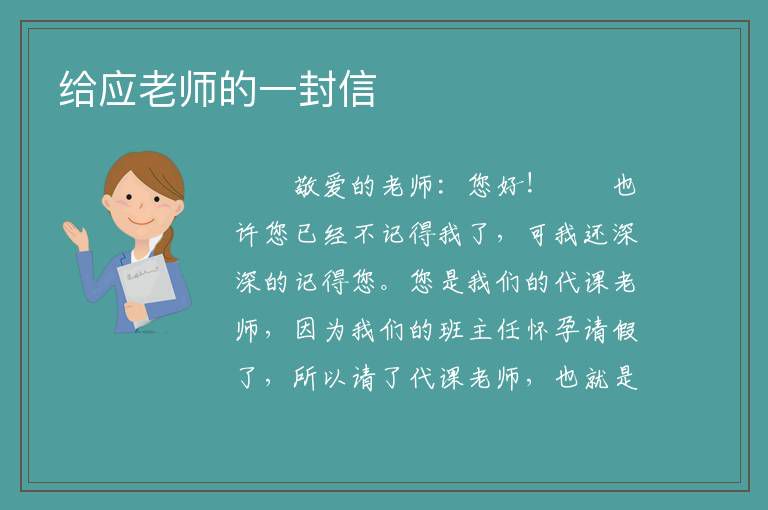 给应老师的一封信

敬爱的老师：您好！ 也许您已经不记得我了，可我还深深的记得您。您是我们的代课老师，因为我们的班主任怀孕请假了，所以请了代课老师，也就是